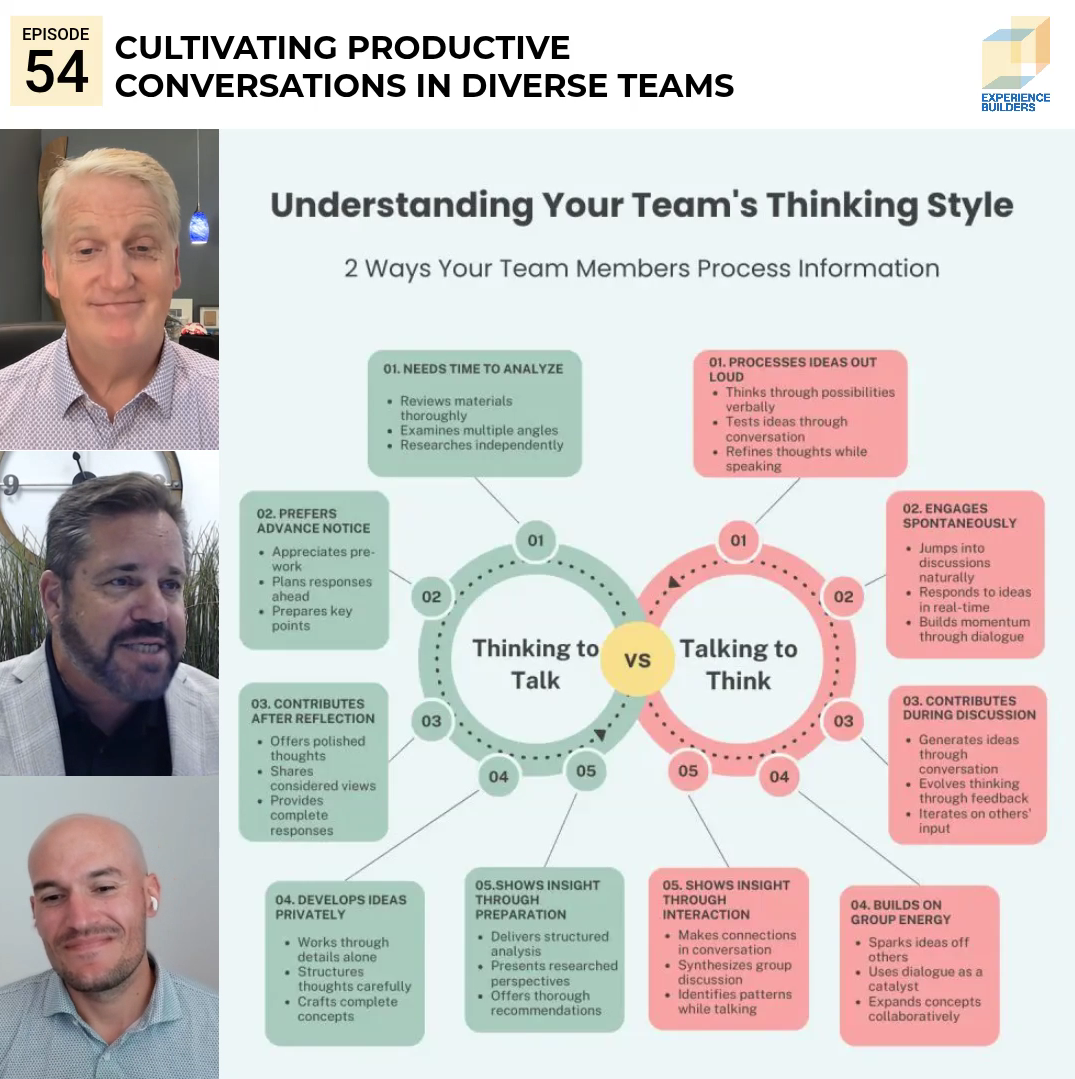 EPISODE
54
CULTIVATING PRODUCTIVE CONVERSATIONS IN DIVERSE TEAMS

EXPERIENCE BUILDERS

Understanding Your Team's Thinking Style

2 Ways Your Team Members Process Information

01. NEEDS TIME TO ANALYZE
- Reviews materials thoroughly
- Examines multiple angles
- Researches independently

02. PREFERS ADVANCE NOTICE
- Appreciates pre-work
- Plans responses ahead
- Prepares key points

03. CONTRIBUTES AFTER REFLECTION
- Offers polished thoughts
- Shares considered views
- Provides complete responses

04. DEVELOPS IDEAS PRIVATELY
- Works through details alone
- Structures thoughts carefully
- Crafts complete concepts

05.SHOWS INSIGHT THROUGH PREPARATION
- Delivers structured analysis
- Presents researched perspectives
- Offers thorough recommendations

01
02
03
04
05
Thinking to Talk
VS
Talking to Think
01
02
03
04
05

01. PROCESSES IDEAS OUT LOUD
- Thinks through possibilities verbally
- Tests ideas through conversation
- Refines thoughts while speaking

02. ENGAGES SPONTANEOUSLY
- Jumps into discussions naturally
- Responds to ideas in real-time
- Builds momentum through dialogue

03. CONTRIBUTES DURING DISCUSSION
- Generates ideas through conversation
- Evolves thinking through feedback
- Iterates on others' input

04. BUILDS ON GROUP ENERGY
- Sparks ideas off others
- Uses dialogue as a catalyst
- Expands concepts collaboratively

05. SHOWS INSIGHT THROUGH INTERACTION
- Makes connections in conversation
- Synthesizes group discussion
- Identifies patterns while talking